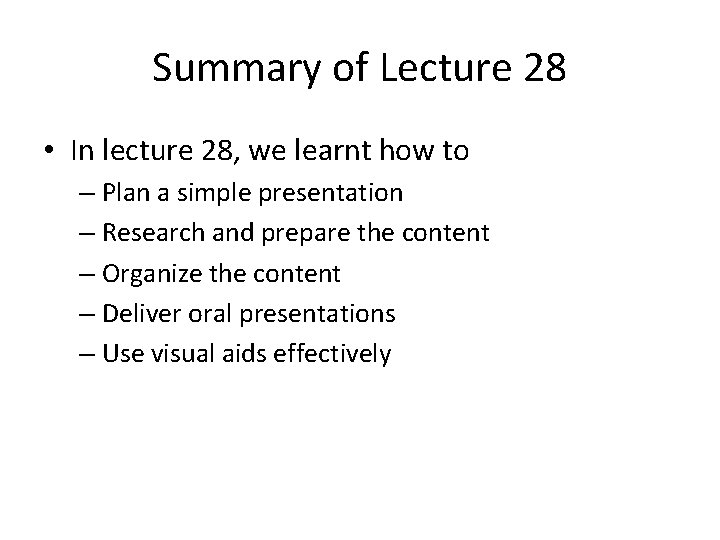 Summary of Lecture 28

• In lecture 28, we learnt how to
– Plan a simple presentation
– Research and prepare the content
– Organize the content
– Deliver oral presentations
– Use visual aids effectively